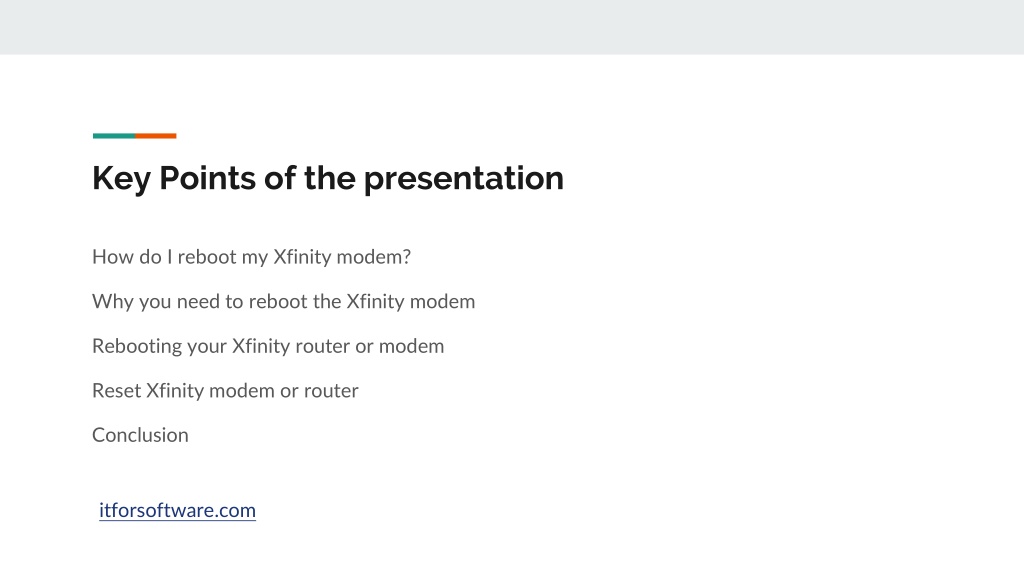 Key Points of the presentation

How do I reboot my Xfinity modem?

Why you need to reboot the Xfinity modem

Rebooting your Xfinity router or modem

Reset Xfinity modem or router

Conclusion

itforsoftware.com